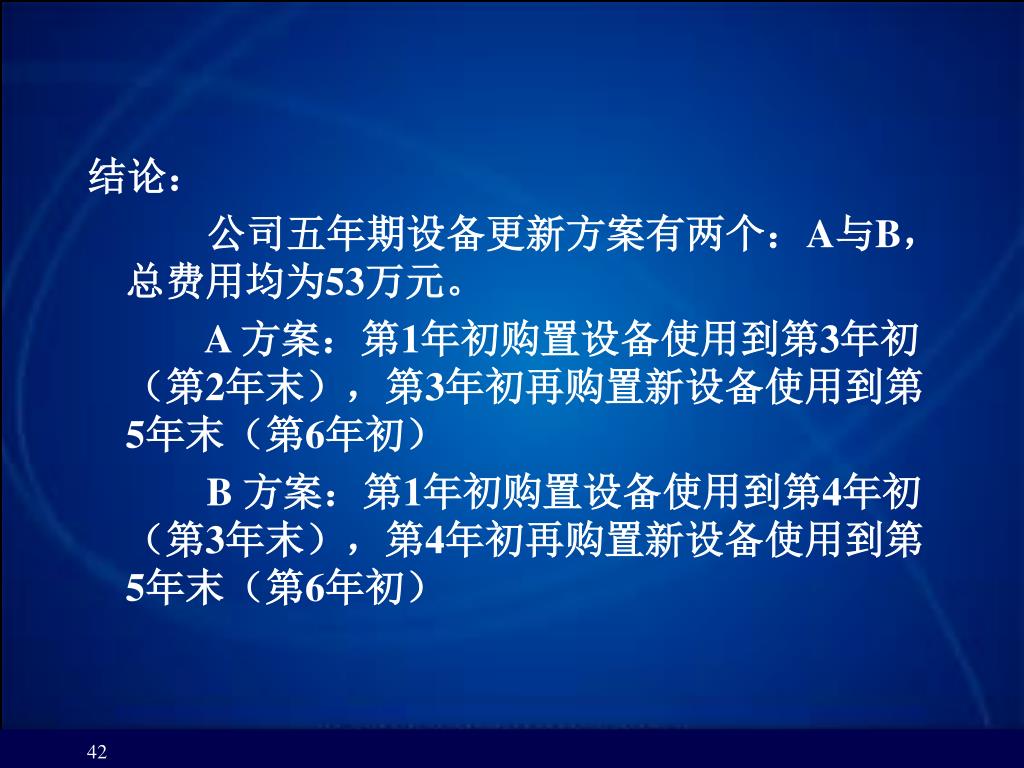 结论：

公司五年期设备更新方案有两个：A与B，总费用均为53万元。

A 方案：第1年初购置设备使用到第3年初（第2年末），第3年初再购置新设备使用到第5年末（第6年初）

B 方案：第1年初购置设备使用到第4年初（第3年末），第4年初再购置新设备使用到第5年末（第6年初）

42